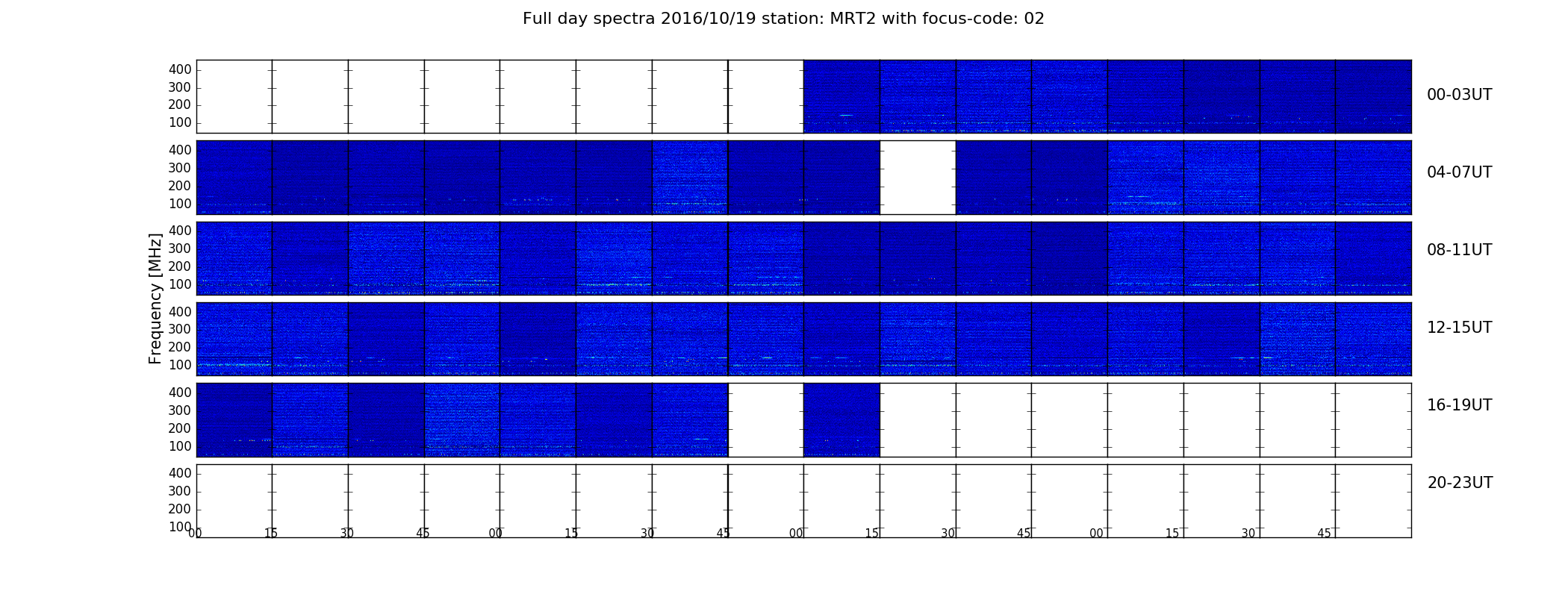 Full day spectra 2016/10/19 station: MRT2 with focus-code: 02

Frequency [MHz]

400
300
200
100
00-03UT

400
300
200
100
04-07UT

400
300
200
100
08-11UT

400
300
200
100
12-15UT

400
300
200
100
16-19UT

400
300
200
100
20-23UT

00 15 30 45 00 15 30 45 00 15 30 45 00 15 30 45